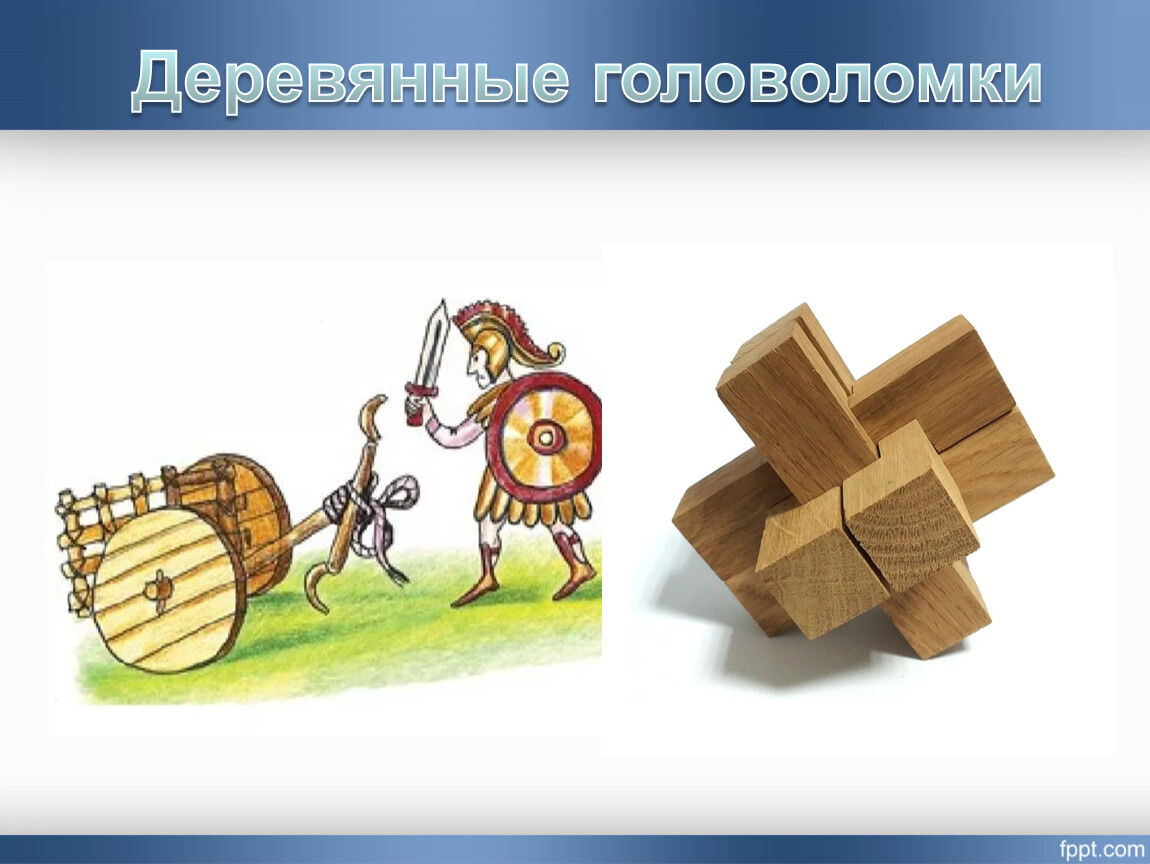 Деревянные головоломки

fppt.com